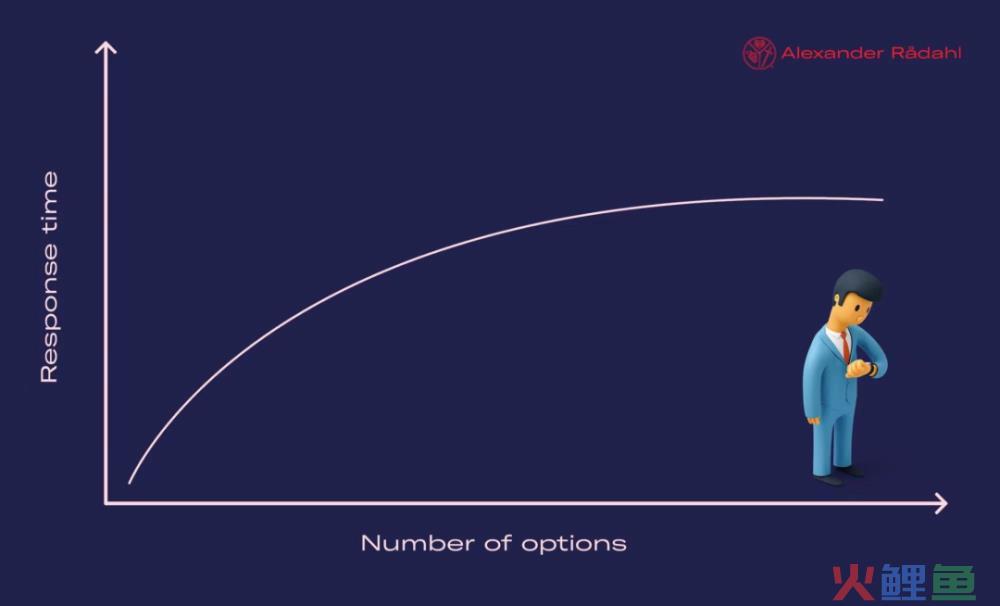 Alexander Rådahl

Response time

Number of options

火鲤鱼